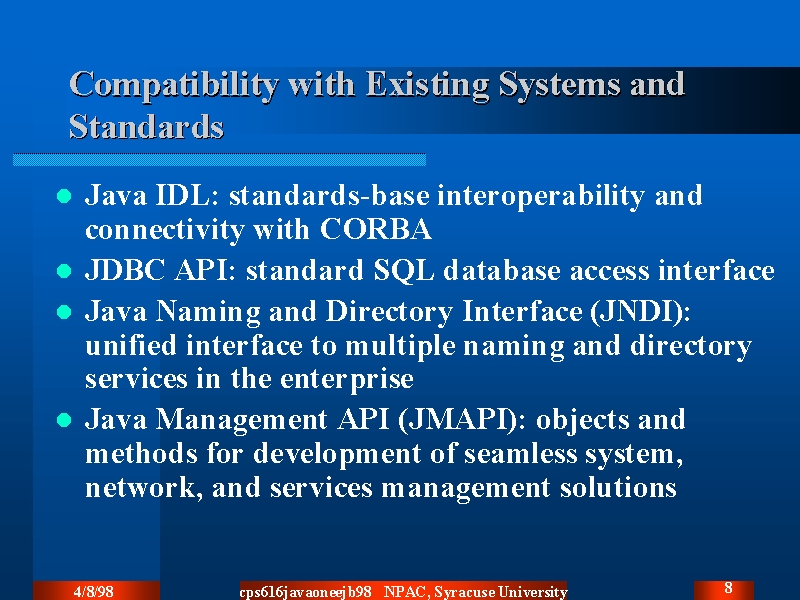 Compatibility with Existing Systems and Standards

- Java IDL: standards-base interoperability and connectivity with CORBA
- JDBC API: standard SQL database access interface
- Java Naming and Directory Interface (JNDI): unified interface to multiple naming and directory services in the enterprise
- Java Management API (JMAPI): objects and methods for development of seamless system, network, and services management solutions

4/8/98

cps616javaoneejb98 NPAC, Syracuse University

8